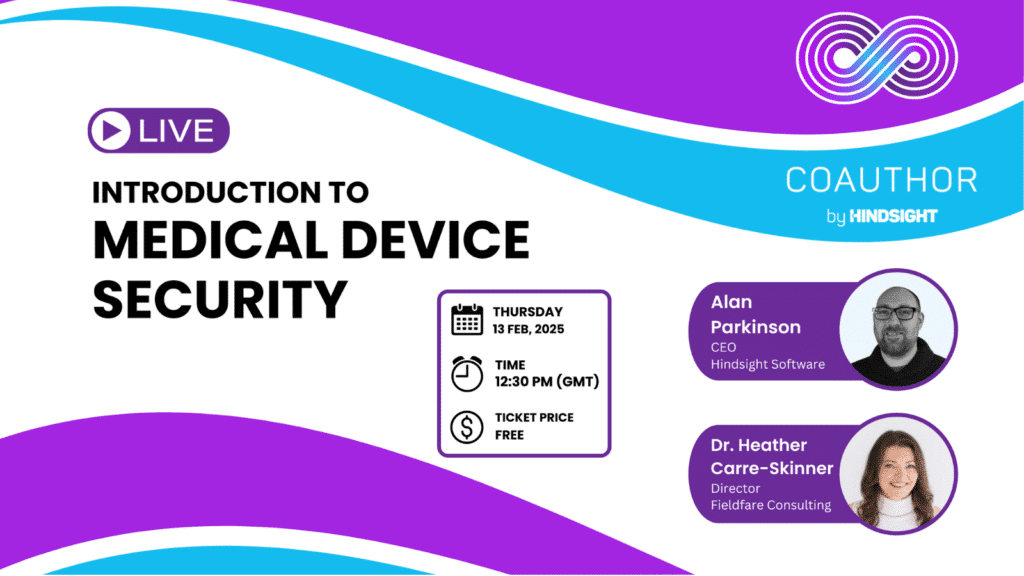 LIVE

INTRODUCTION TO
MEDICAL DEVICE SECURITY

COAUTHOR
by HINDSIGHT

THURSDAY
13 FEB, 2025

TIME
12:30 PM (GMT)

TICKET PRICE
FREE

Alan Parkinson
CEO
Hindsight Software

Dr. Heather Carre-Skinner
Director
Fieldfare Consulting